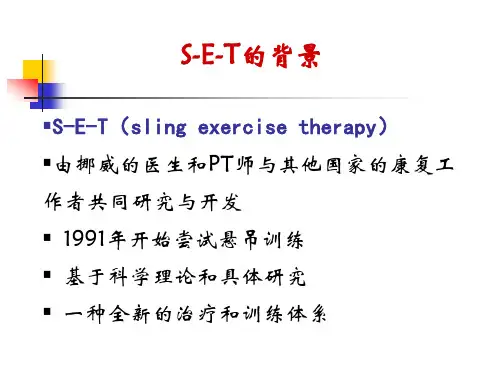 S-E-T的背景

▪S-E-T（sling exercise therapy）

▪由挪威的医生和PT师与其他国家的康复工作者共同研究与开发

▪ 1991年开始尝试悬吊训练

▪ 基于科学理论和具体研究

▪ 一种全新的治疗和训练体系